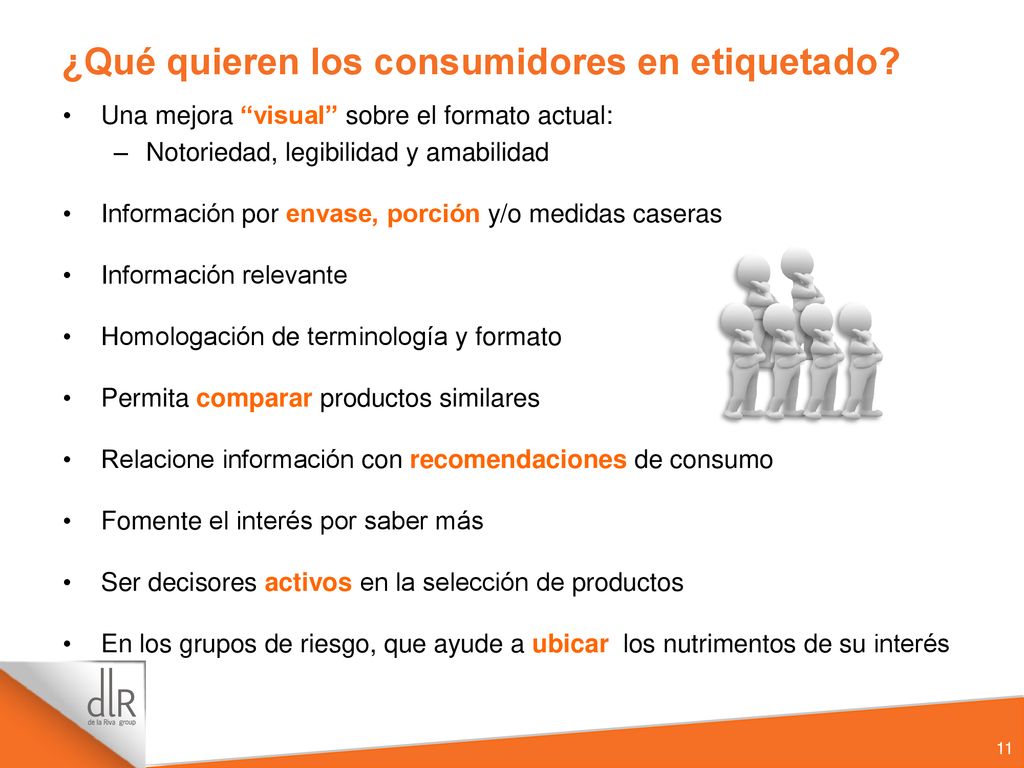 ¿Qué quieren los consumidores en etiquetado?

• Una mejora “visual” sobre el formato actual:
– Notoriedad, legibilidad y amabilidad

• Información por envase, porción y/o medidas caseras

• Información relevante

• Homologación de terminología y formato

• Permita comparar productos similares

• Relacione información con recomendaciones de consumo

• Fomente el interés por saber más

• Ser decisores activos en la selección de productos

• En los grupos de riesgo, que ayude a ubicar los nutrimentos de su interés

dlR
de la Riva group

11